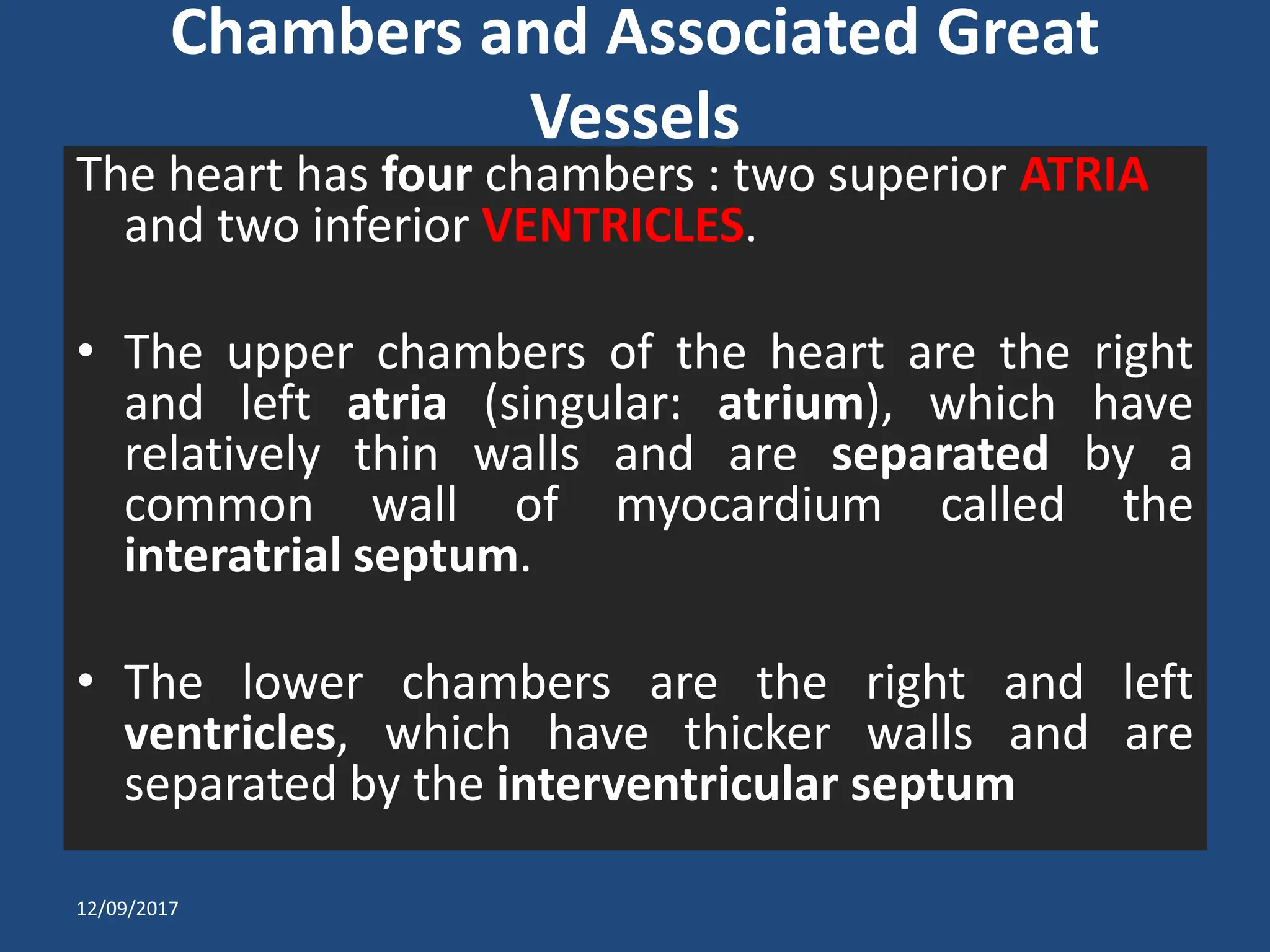 Chambers and Associated Great Vessels

The heart has four chambers : two superior ATRIA and two inferior VENTRICLES.

• The upper chambers of the heart are the right and left atria (singular: atrium), which have relatively thin walls and are separated by a common wall of myocardium called the interatrial septum.

• The lower chambers are the right and left ventricles, which have thicker walls and are separated by the interventricular septum

12/09/2017